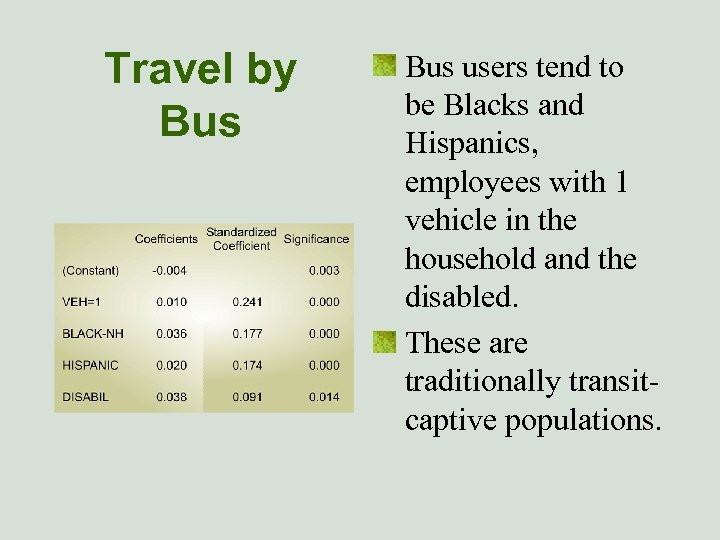 Travel by Bus

|  | Coefficients | Standardized Coefficient | Significance |
|---|---|---|---|
| (Constant) | -0.004 |  | 0.003 |
| VEH=1 | 0.010 | 0.241 | 0.000 |
| BLACK-NH | 0.036 | 0.177 | 0.000 |
| HISPANIC | 0.020 | 0.174 | 0.000 |
| DISABIL | 0.038 | 0.091 | 0.014 |

Bus users tend to be Blacks and Hispanics, employees with 1 vehicle in the household and the disabled.

These are traditionally transit-captive populations.